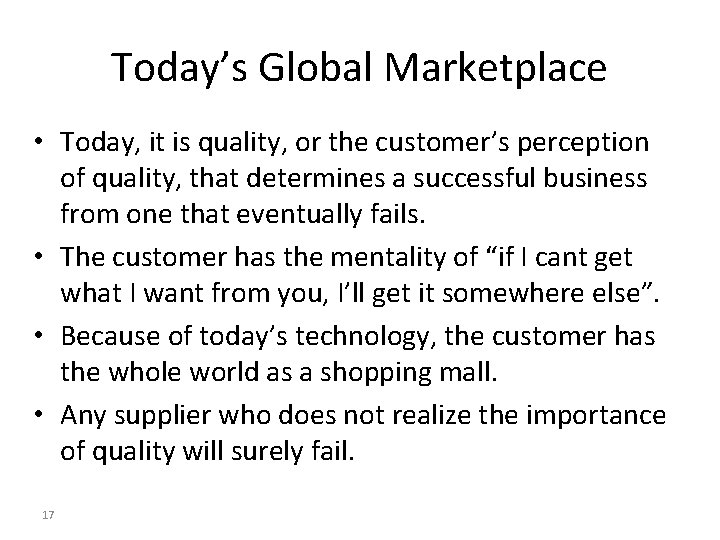 Today's Global Marketplace

• Today, it is quality, or the customer's perception of quality, that determines a successful business from one that eventually fails.

• The customer has the mentality of "if I cant get what I want from you, I'll get it somewhere else".

• Because of today's technology, the customer has the whole world as a shopping mall.

• Any supplier who does not realize the importance of quality will surely fail.

17